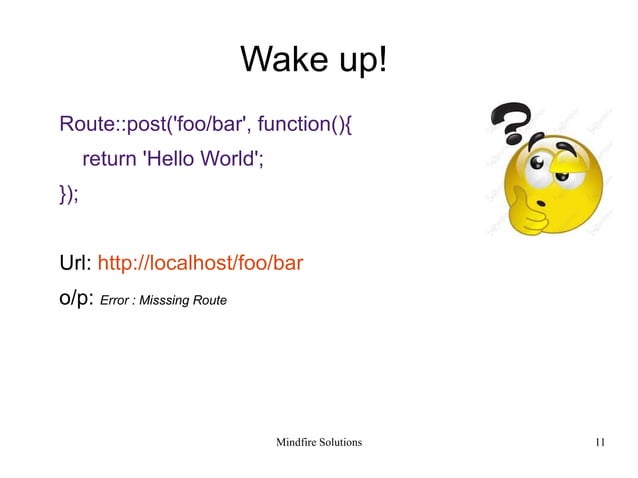 Wake up!

Route::post('foo/bar', function(){
return 'Hello World';
});

Url: http://localhost/foo/bar
o/p: Error : Misssing Route

Mindfire Solutions

11